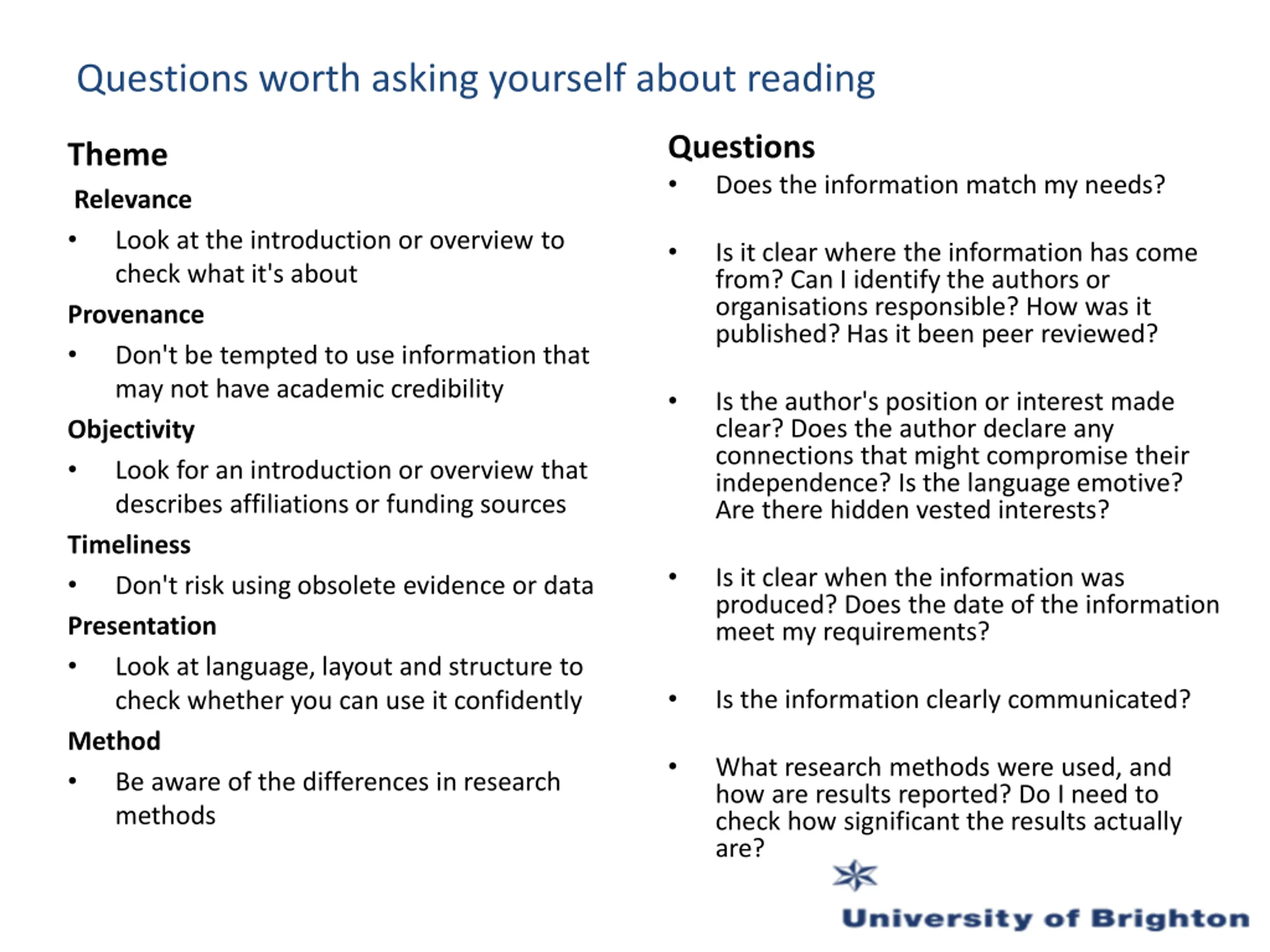 Questions worth asking yourself about reading

Theme

Relevance

• Look at the introduction or overview to check what it's about

Provenance

• Don't be tempted to use information that may not have academic credibility

Objectivity

• Look for an introduction or overview that describes affiliations or funding sources

Timeliness

• Don't risk using obsolete evidence or data

Presentation

• Look at language, layout and structure to check whether you can use it confidently

Method

• Be aware of the differences in research methods

Questions

• Does the information match my needs?

• Is it clear where the information has come from? Can I identify the authors or organisations responsible? How was it published? Has it been peer reviewed?

• Is the author's position or interest made clear? Does the author declare any connections that might compromise their independence? Is the language emotive? Are there hidden vested interests?

• Is it clear when the information was produced? Does the date of the information meet my requirements?

• Is the information clearly communicated?

• What research methods were used, and how are results reported? Do I need to check how significant the results actually are?

University of Brighton